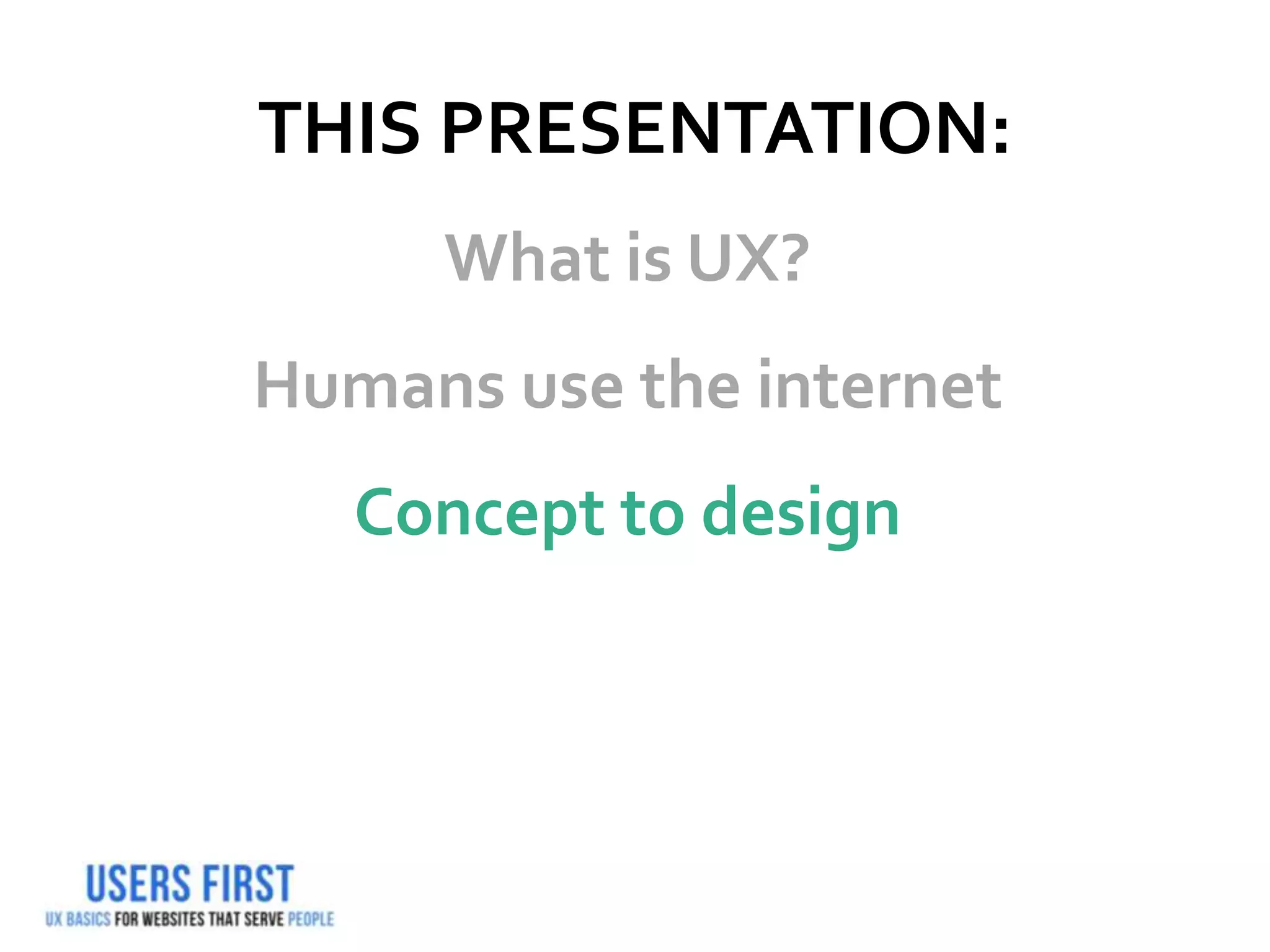 THIS PRESENTATION:

What is UX?

Humans use the internet

Concept to design

USERS FIRST
UX BASICS FOR WEBSITES THAT SERVE PEOPLE